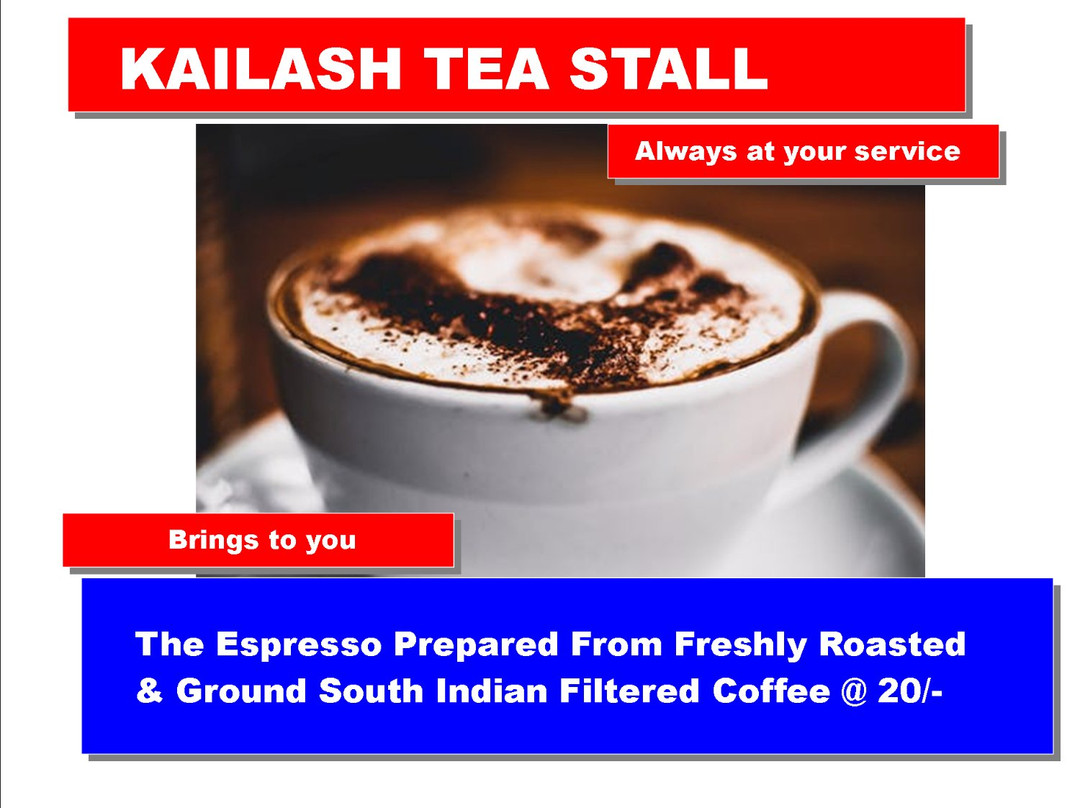 KAILASH TEA STALL

Always at your service

Brings to you

The Espresso Prepared From Freshly Roasted & Ground South Indian Filtered Coffee @ 20/-